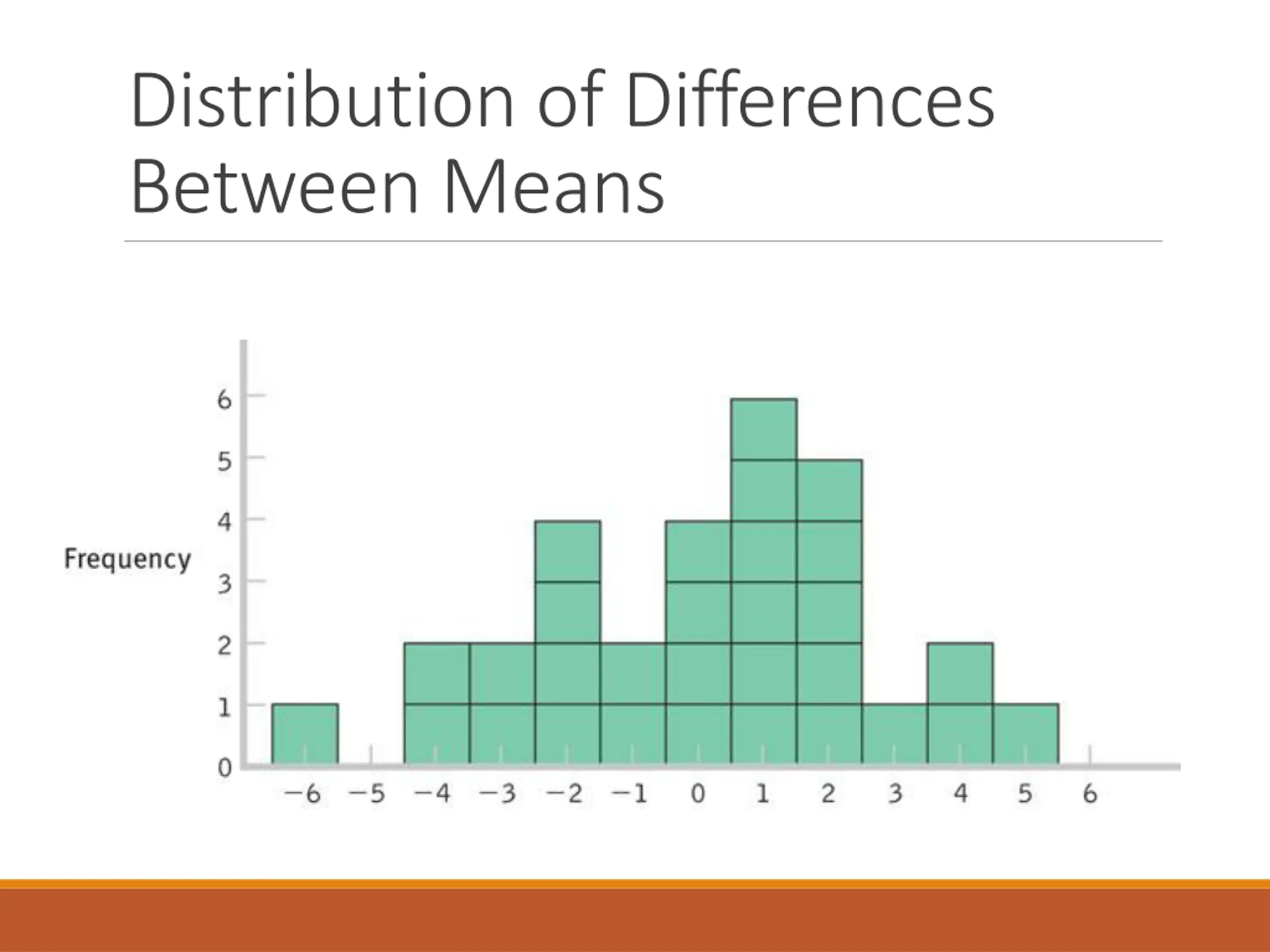 Distribution of Differences Between Means

Frequency

6
5
4
3
2
1
0

−6 −5 −4 −3 −2 −1 0 1 2 3 4 5 6